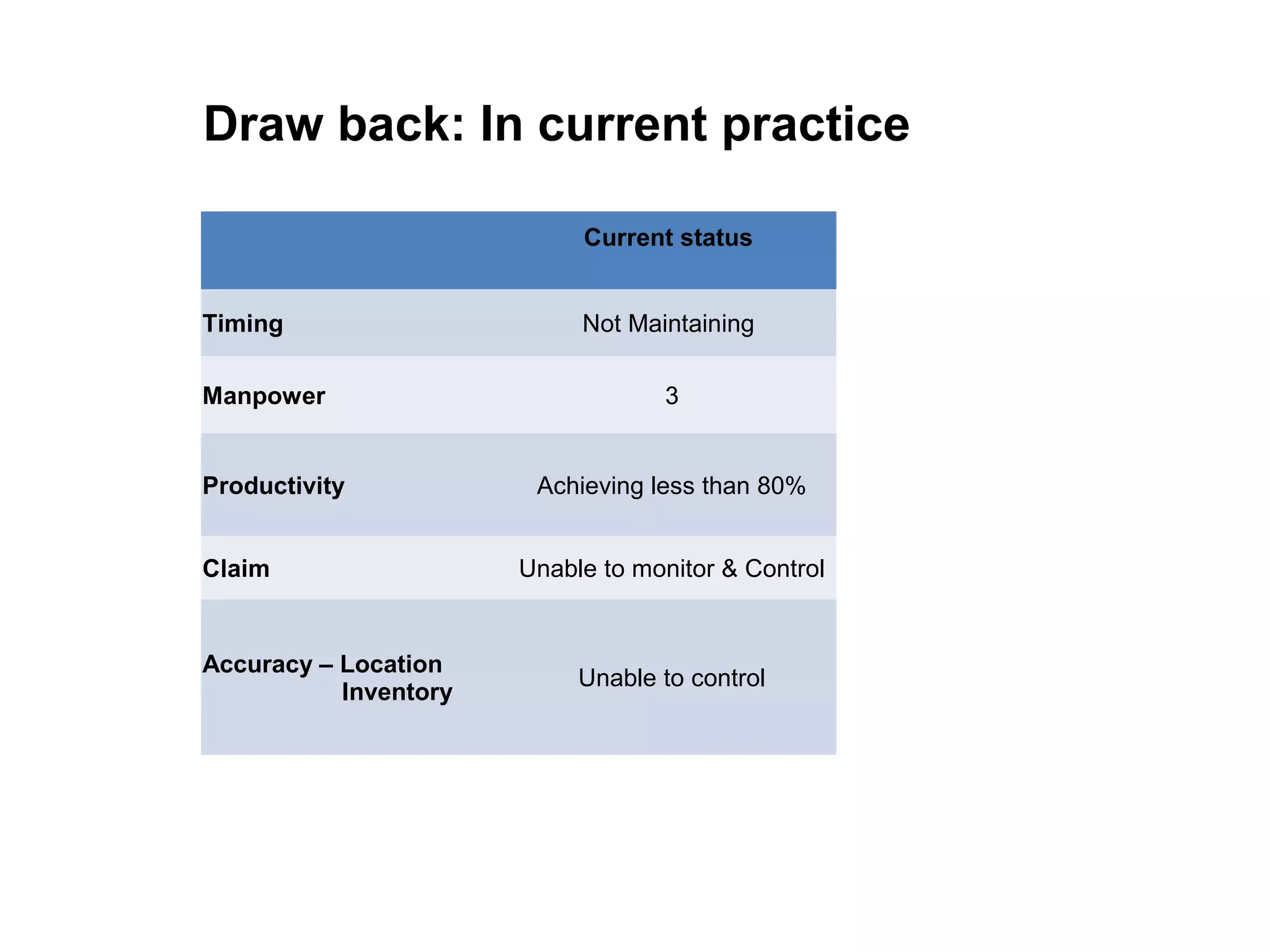 Draw back: In current practice

| | Current status |
|---|---|
| Timing | Not Maintaining |
| Manpower | 3 |
| Productivity | Achieving less than 80% |
| Claim | Unable to monitor & Control |
| Accuracy – Location Inventory | Unable to control |